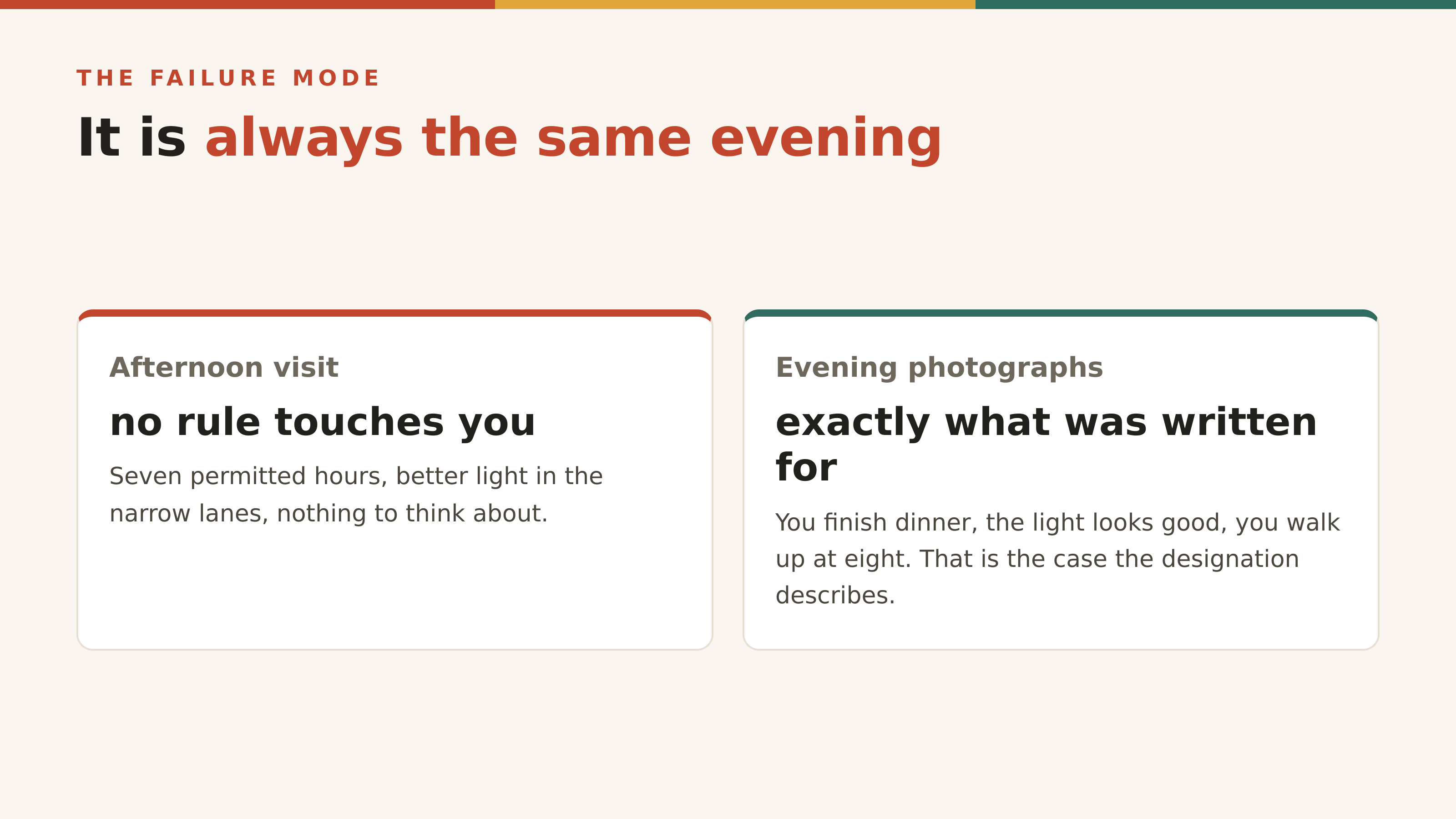 THE FAILURE MODE

It is always the same evening

Afternoon visit

no rule touches you

Seven permitted hours, better light in the narrow lanes, nothing to think about.

Evening photographs

exactly what was written for

You finish dinner, the light looks good, you walk up at eight. That is the case the designation describes.